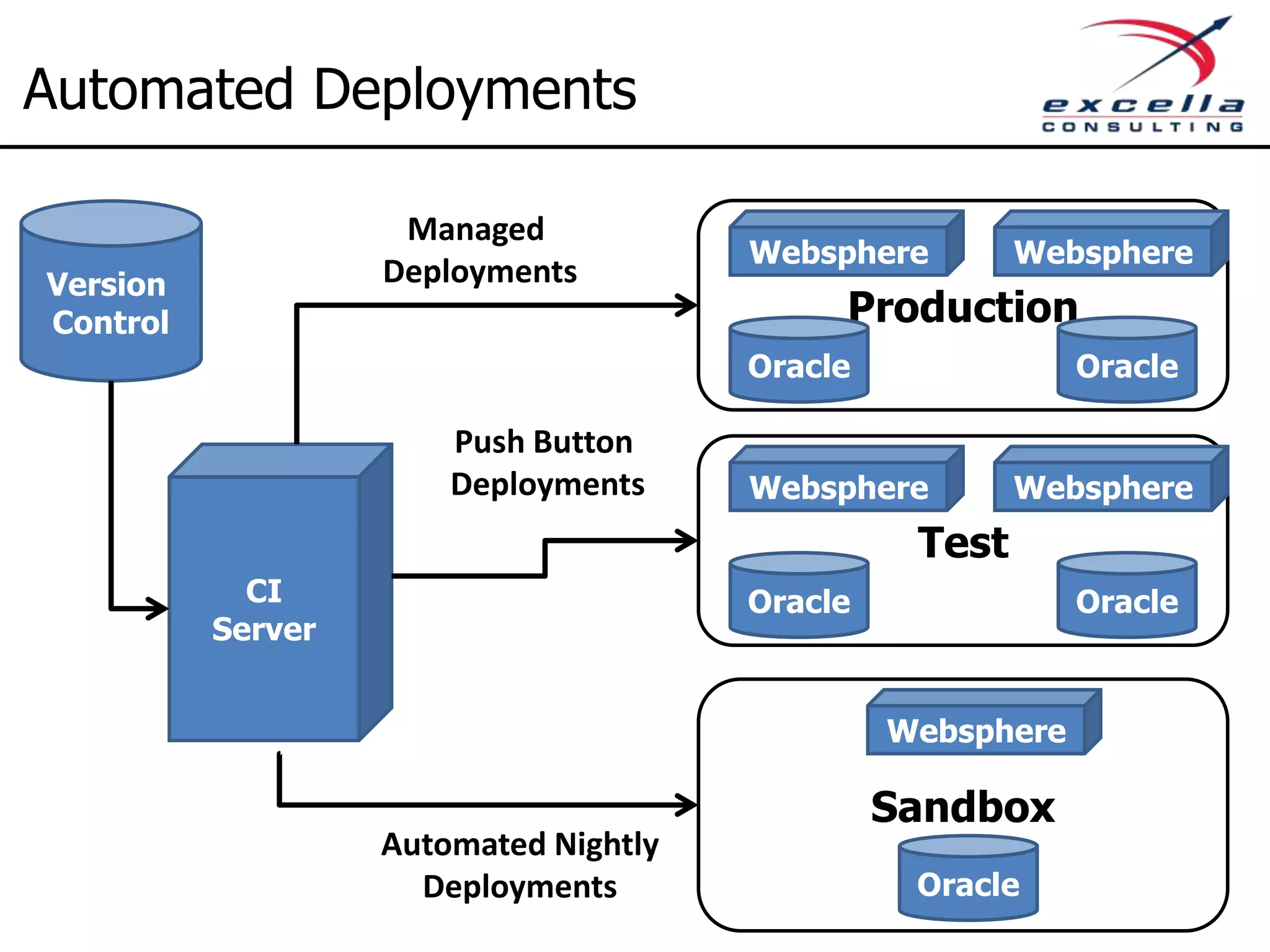 Automated Deployments

excella
CONSULTING

Version Control

CI Server

Managed Deployments

Push Button Deployments

Automated Nightly Deployments

Websphere
Websphere
Production
Oracle
Oracle

Websphere
Websphere
Test
Oracle
Oracle

Websphere
Sandbox
Oracle